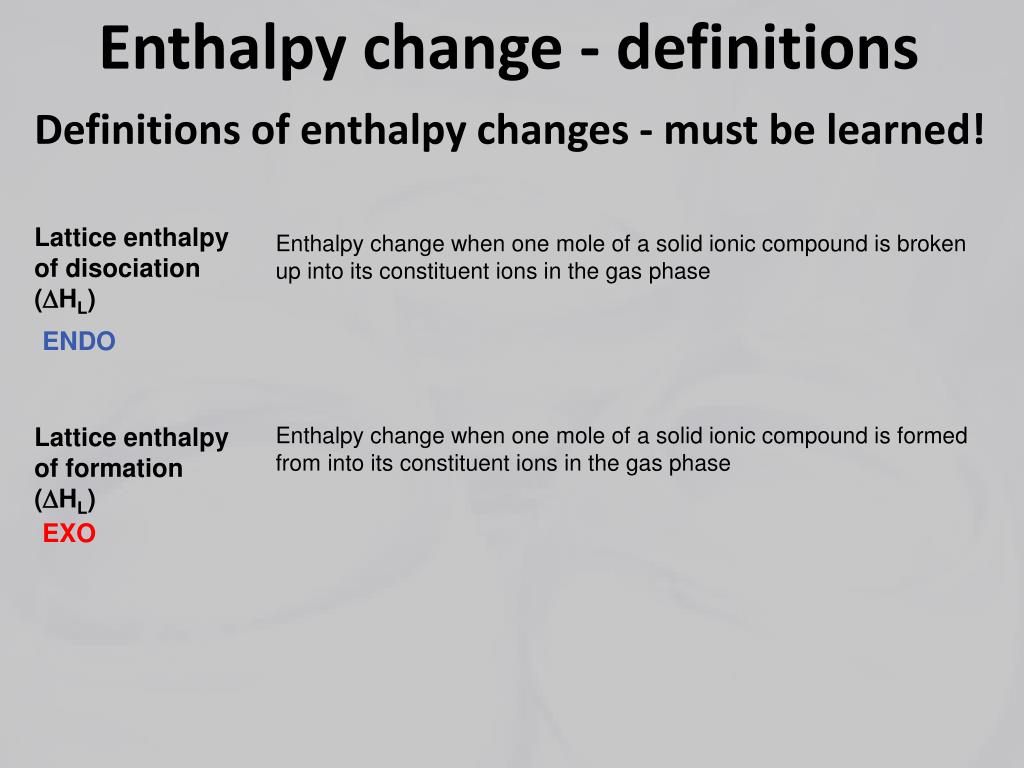 Enthalpy change - definitions

Definitions of enthalpy changes - must be learned!

Lattice enthalpy of disociation ($\Delta H_L$)
ENDO

Enthalpy change when one mole of a solid ionic compound is broken up into its constituent ions in the gas phase

Lattice enthalpy of formation ($\Delta H_L$)
EXO

Enthalpy change when one mole of a solid ionic compound is formed from into its constituent ions in the gas phase